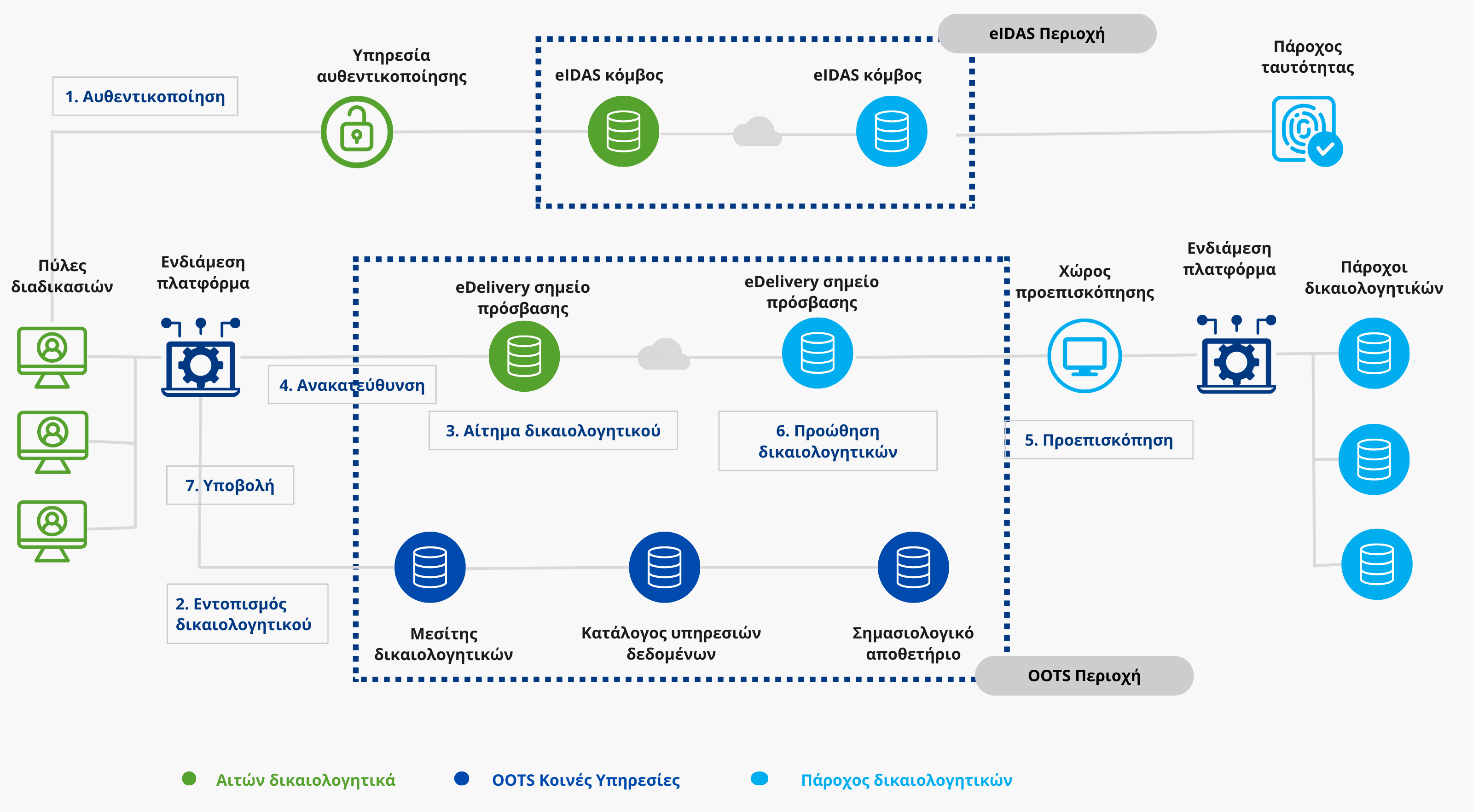 eIDAS Περιοχή

1. Αυθεντικοποίηση

Υπηρεσία αυθεντικοποίησης

eIDAS κόμβος

eIDAS κόμβος

Πάροχος ταυτότητας

Πύλες διαδικασιών

Ενδιάμεση πλατφόρμα

eDelivery σημείο πρόσβασης

eDelivery σημείο πρόσβασης

Χώρος προεπισκόπησης

Ενδιάμεση πλατφόρμα

Πάροχοι δικαιολογητικών

4. Ανακατεύθυνση

3. Αίτημα δικαιολογητικού

6. Προώθηση δικαιολογητικών

5. Προεπισκόπηση

7. Υποβολή

2. Εντοπισμός δικαιολογητικού

Μεσίτης δικαιολογητικών

Κατάλογος υπηρεσιών δεδομένων

Σημασιολογικό αποθετήριο

OOTS Περιοχή

Αιτών δικαιολογητικά

OOTS Κοινές Υπηρεσίες

Πάροχος δικαιολογητικών